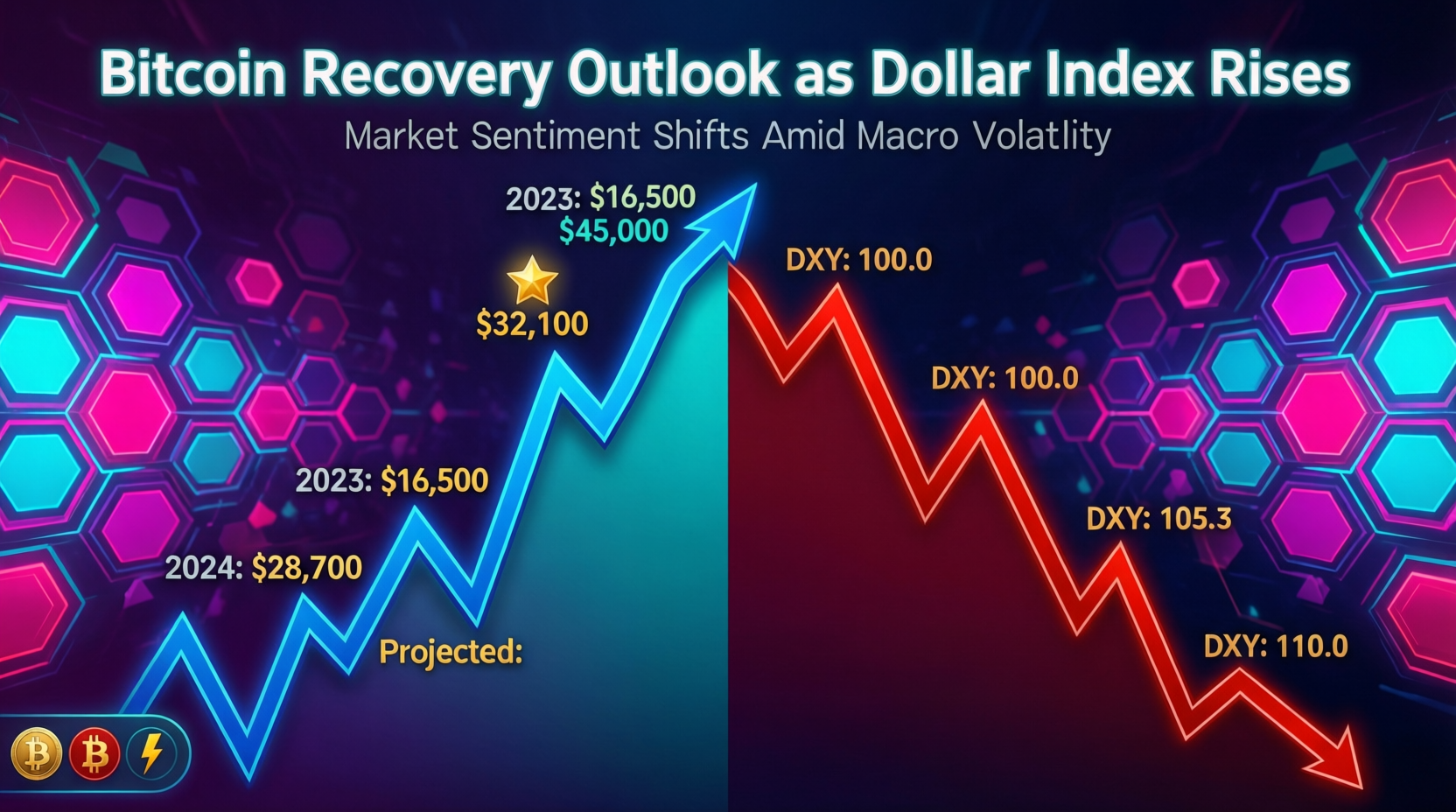 Bitcoin Recovery Outlook as Dollar Index Rises

Market Sentiment Shifts Amid Macro Volatlity

2023: $16,500
$45,000

$32,100

2023: $16,500

2024: $28,700

Projected:

DXY: 100.0

DXY: 100.0

DXY: 105.3

DXY: 110.0